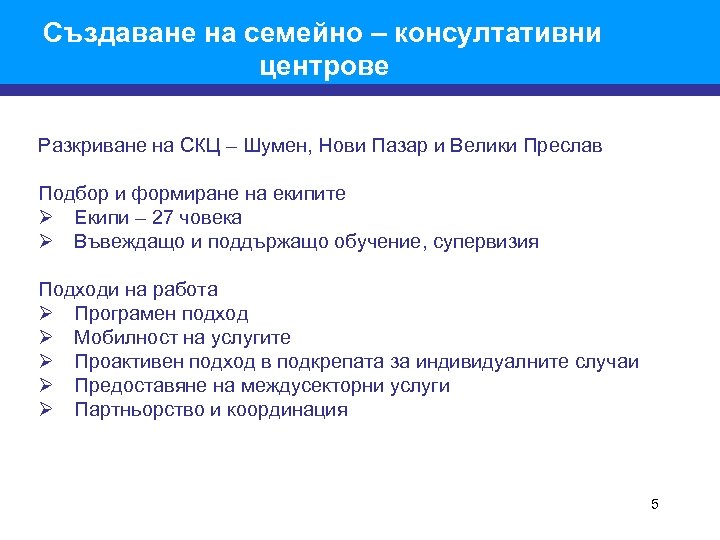 Създаване на семейно – консултативни центрове

Разкриване на СКЦ – Шумен, Нови Пазар и Велики Преслав

Подбор и формиране на екипите
➢ Екипи – 27 човека
➢ Въвеждащо и поддържащо обучение, супервизия

Подходи на работа
➢ Програмен подход
➢ Мобилност на услугите
➢ Проактивен подход в подкрепата за индивидуалните случаи
➢ Предоставяне на междусекторни услуги
➢ Партньорство и координация

5